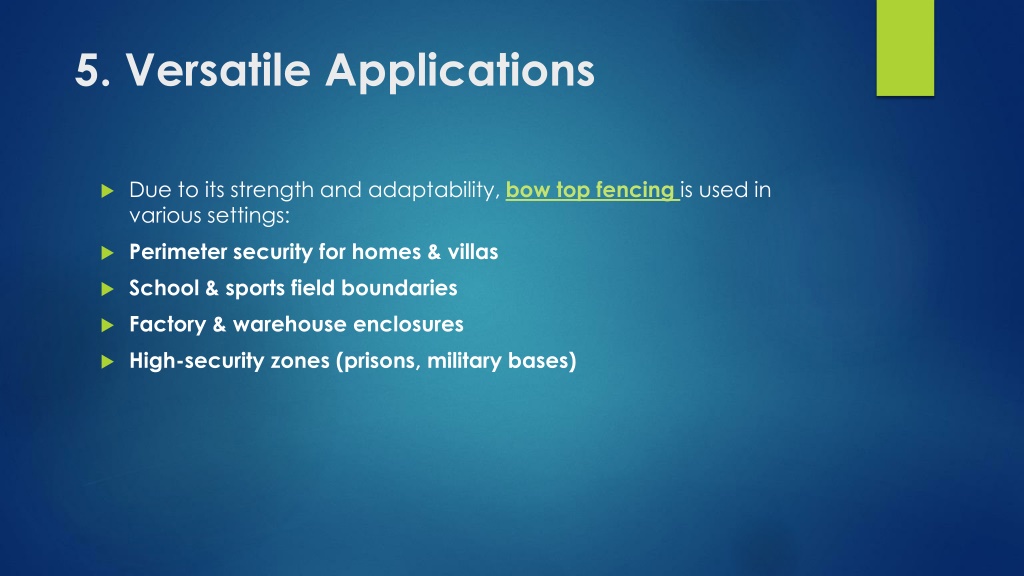 5. Versatile Applications

Due to its strength and adaptability, bow top fencing is used in various settings:

Perimeter security for homes & villas

School & sports field boundaries

Factory & warehouse enclosures

High-security zones (prisons, military bases)